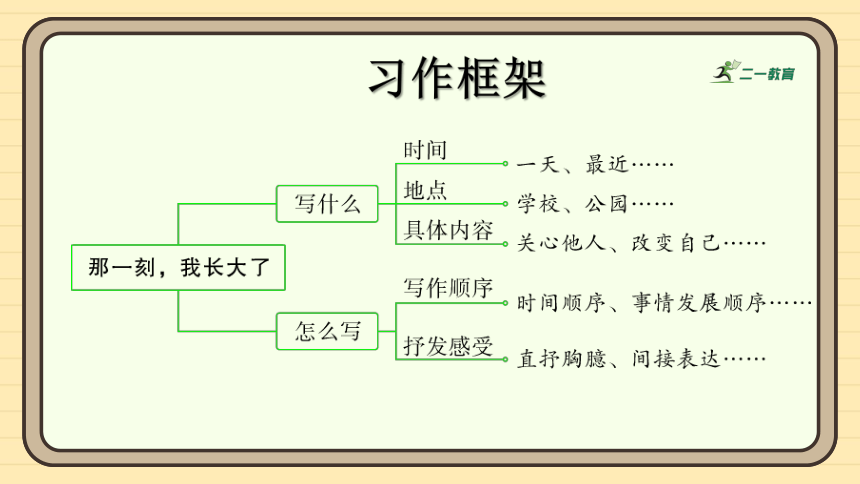 习作框架

二一教育

那一刻，我长大了

写什么
时间
一天、最近……
地点
学校、公园……
具体内容
关心他人、改变自己……

怎么写
写作顺序
时间顺序、事情发展顺序……
抒发感受
直抒胸臆、间接表达……